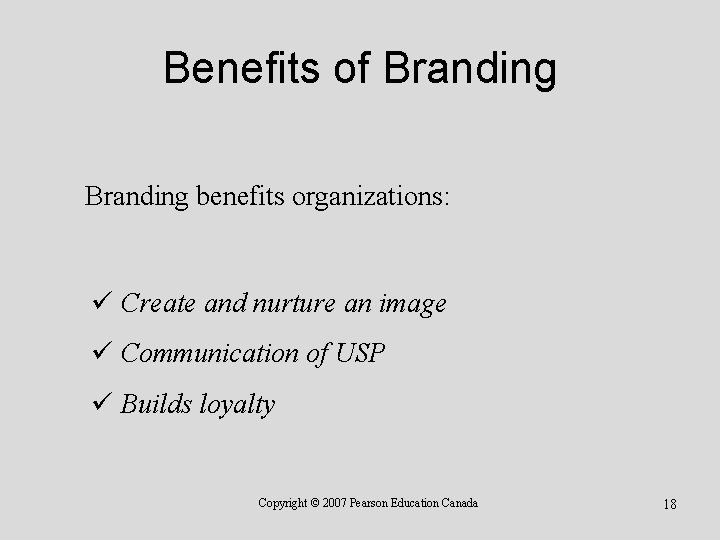 Benefits of Branding

Branding benefits organizations:

✓ Create and nurture an image
✓ Communication of USP
✓ Builds loyalty

Copyright © 2007 Pearson Education Canada

18